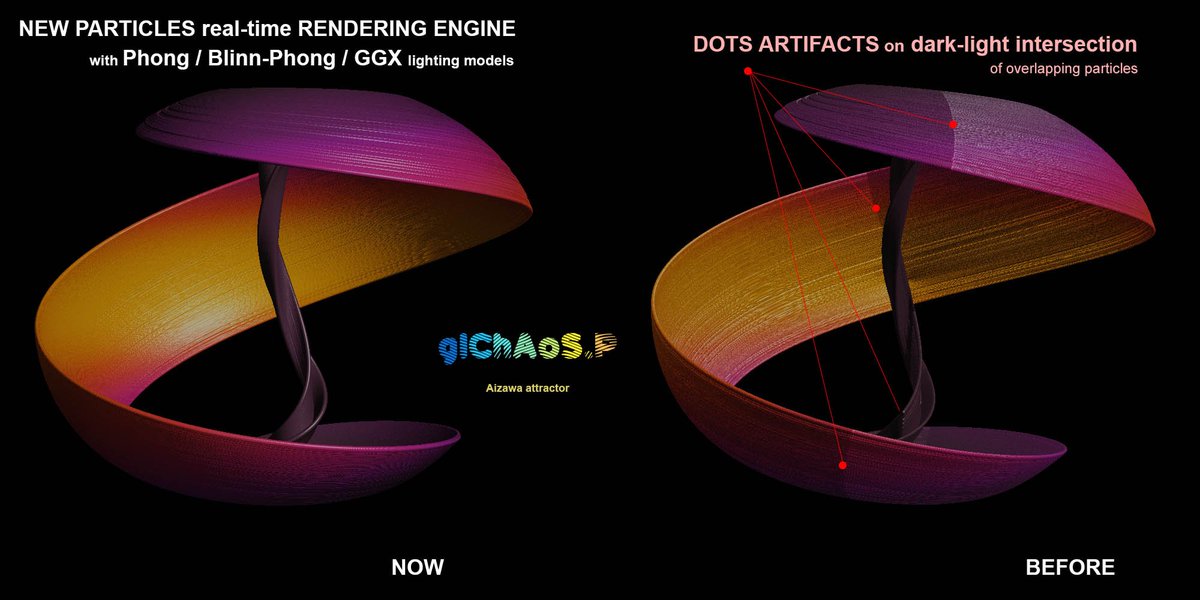 NEW PARTICLES real-time RENDERING ENGINE
with Phong / Blinn-Phong / GGX lighting models

DOTS ARTIFACTS on dark-light intersection
of overlapping particles

glChAoS.P

Aizawa attractor

NOW

BEFORE